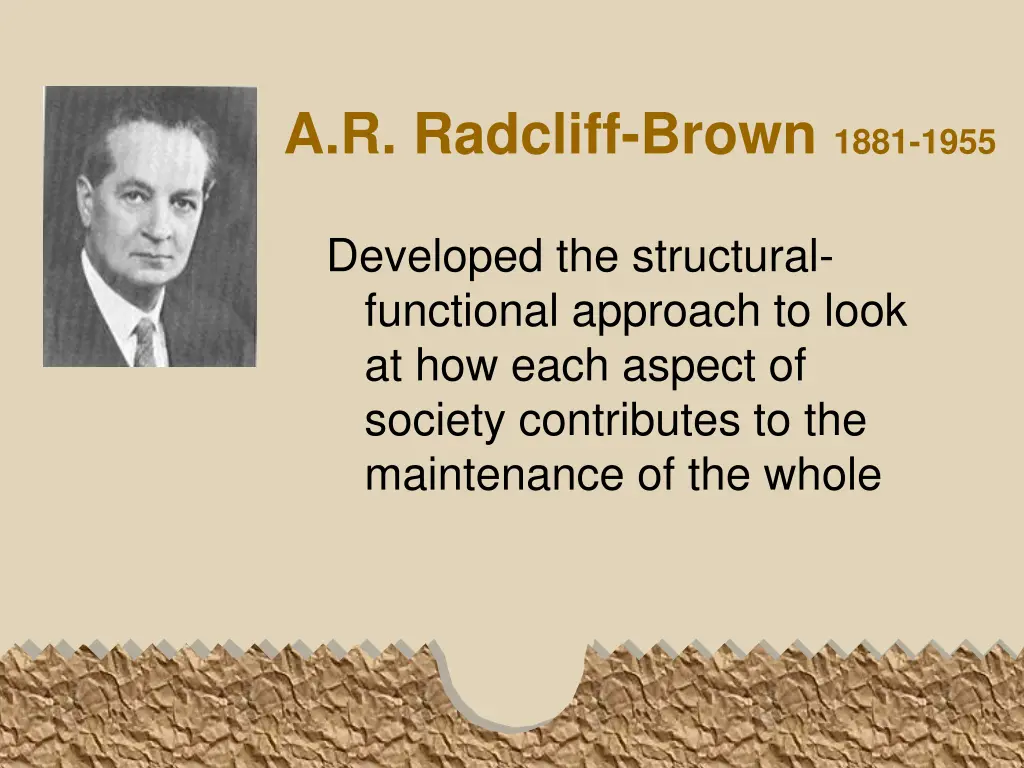 A.R. Radcliff-Brown 1881-1955

Developed the structural-functional approach to look at how each aspect of society contributes to the maintenance of the whole